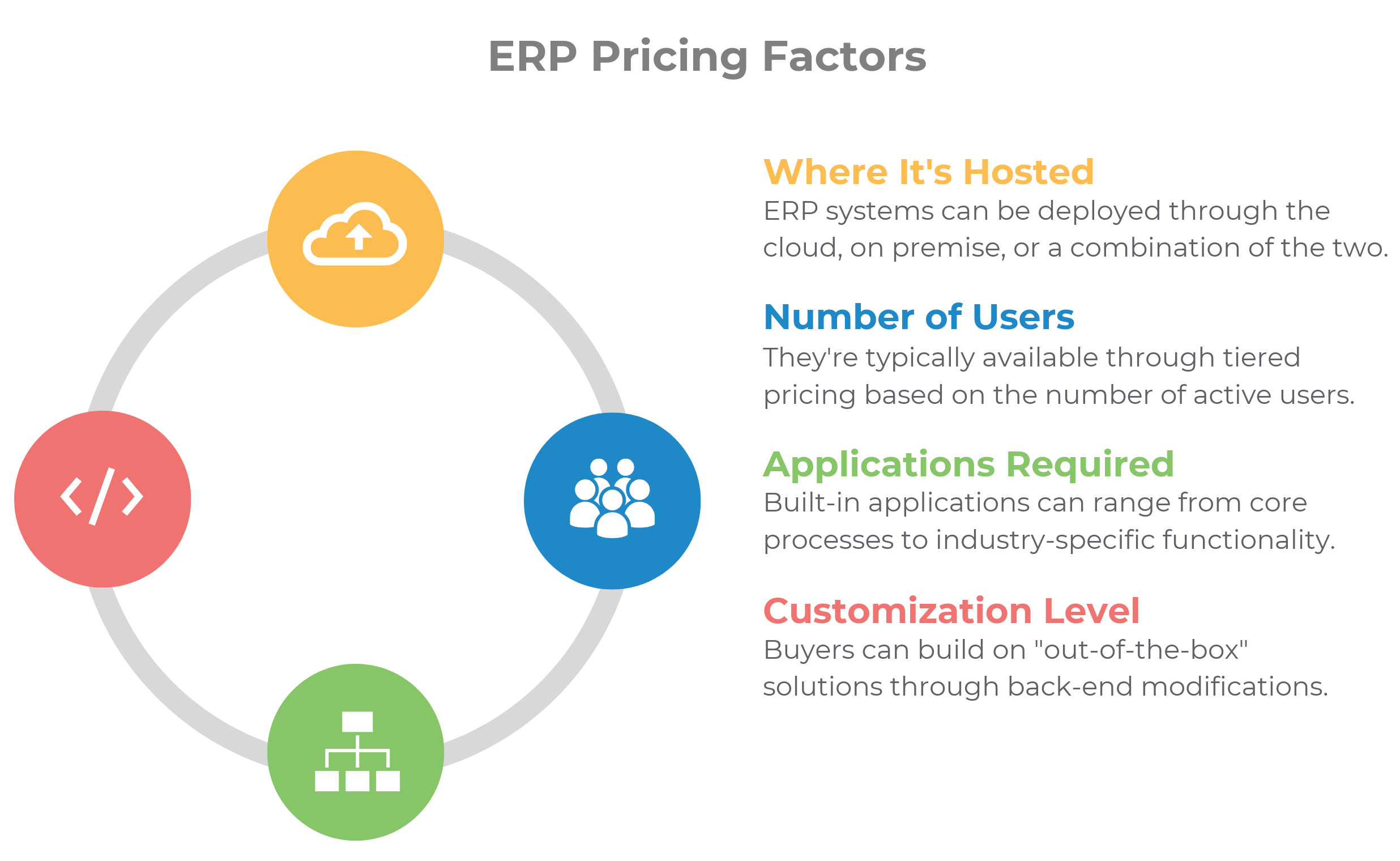 ERP Pricing Factors

Where It's Hosted
ERP systems can be deployed through the cloud, on premise, or a combination of the two.

Number of Users
They're typically available through tiered pricing based on the number of active users.

Applications Required
Built-in applications can range from core processes to industry-specific functionality.

Customization Level
Buyers can build on "out-of-the-box" solutions through back-end modifications.